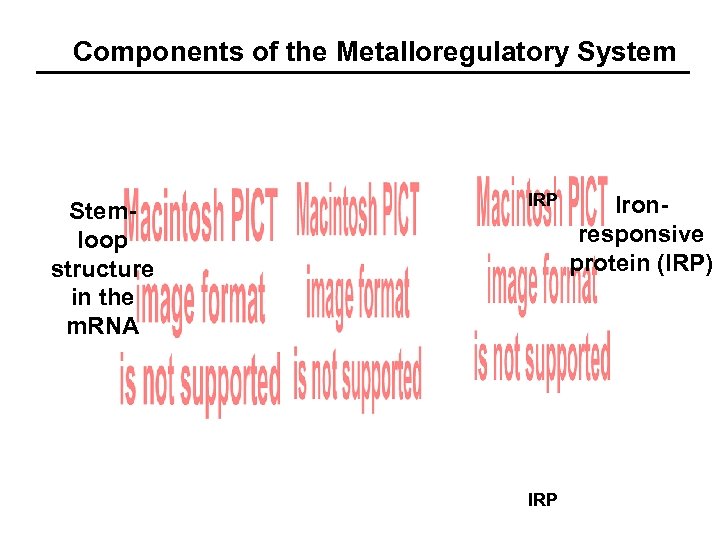 Components of the Metalloregulatory System

Stem-loop structure in the mRNA

Macintosh PICT image format is not supported

Macintosh PICT image format is not supported

Macintosh PICT image format is not supported

IRP

Iron-responsive protein (IRP)

IRP